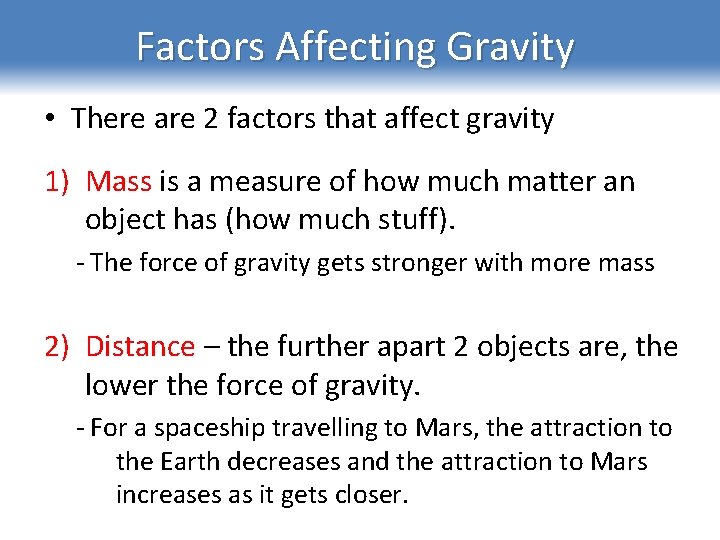 Factors Affecting Gravity

• There are 2 factors that affect gravity

1) Mass is a measure of how much matter an object has (how much stuff).

- The force of gravity gets stronger with more mass

2) Distance – the further apart 2 objects are, the lower the force of gravity.

- For a spaceship travelling to Mars, the attraction to the Earth decreases and the attraction to Mars increases as it gets closer.